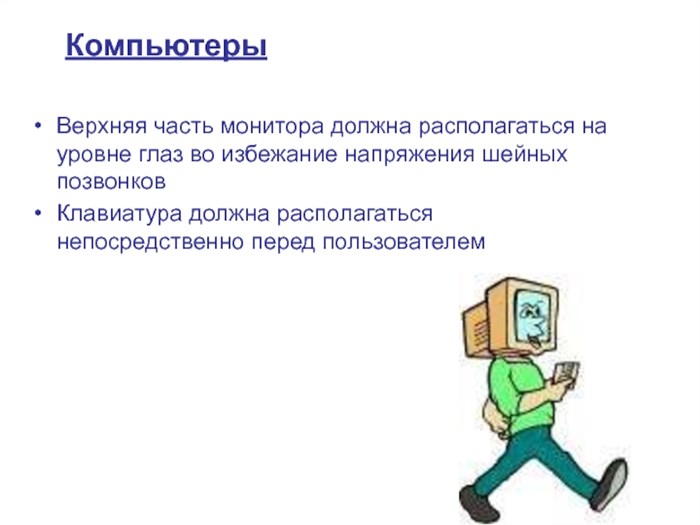 Компьютеры

• Верхняя часть монитора должна располагаться на уровне глаз во избежание напряжения шейных позвонков
• Клавиатура должна располагаться непосредственно перед пользователем